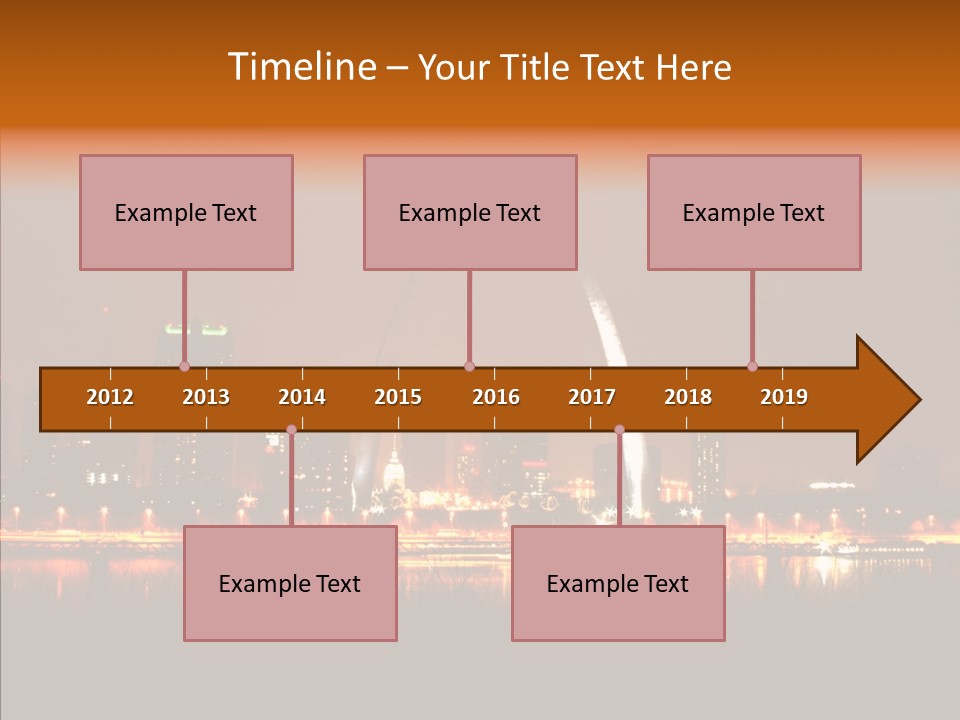 Timeline – Your Title Text Here

Example Text

Example Text

Example Text

2012 2013 2014 2015 2016 2017 2018 2019

Example Text

Example Text